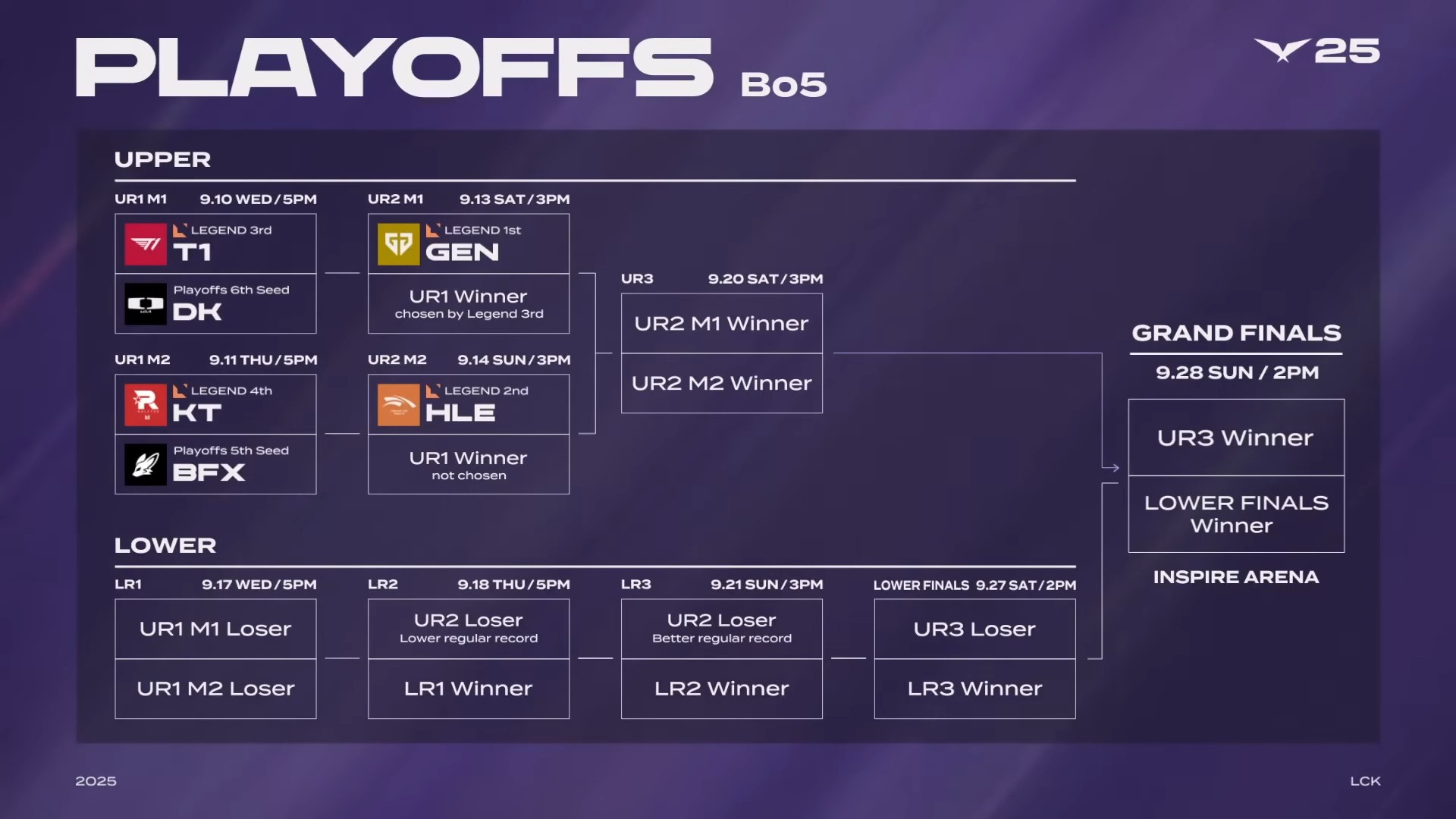 PLAYOFFS Bo5

25

UPPER

UR1 M1 9.10 WED / 5PM

LEGEND 3rd
T1

Playoffs 6th Seed
DK

UR1 M2 9.11 THU / 5PM

LEGEND 4th
KT

Playoffs 5th Seed
BFX

UR2 M1 9.13 SAT / 3PM

LEGEND 1st
GEN

UR1 Winner
chosen by Legend 3rd

UR2 M2 9.14 SUN / 3PM

LEGEND 2nd
HLE

UR1 Winner
not chosen

UR3 9.20 SAT / 3PM

UR2 M1 Winner

UR2 M2 Winner

GRAND FINALS

9.28 SUN / 2PM

UR3 Winner

LOWER FINALS Winner

INSPIRE ARENA

LOWER

LR1 9.17 WED / 5PM

UR1 M1 Loser

UR1 M2 Loser

LR2 9.18 THU / 5PM

UR2 Loser
Lower regular record

LR1 Winner

LR3 9.21 SUN / 3PM

UR2 Loser
Better regular record

LR2 Winner

LOWER FINALS 9.27 SAT / 2PM

UR3 Loser

LR3 Winner

2025

LCK